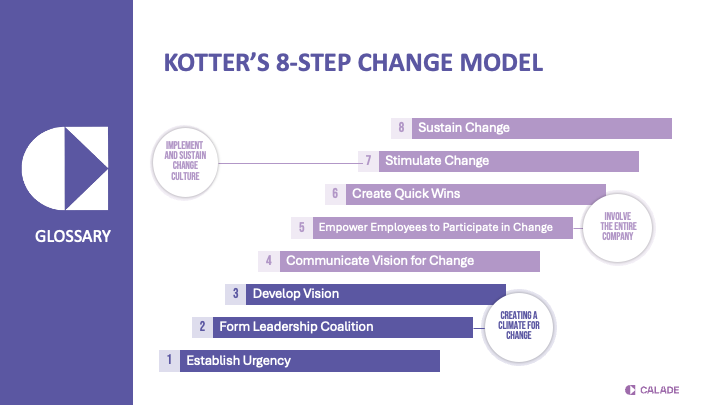 GLOSSARY

KOTTER'S 8-STEP CHANGE MODEL

IMPLEMENT AND SUSTAIN CHANGE CULTURE

8 Sustain Change

7 Stimulate Change

6 Create Quick Wins

5 Empower Employees to Participate in Change

INVOLVE THE ENTIRE COMPANY

4 Communicate Vision for Change

3 Develop Vision

2 Form Leadership Coalition

CREATING A CLIMATE FOR CHANGE

1 Establish Urgency

CALADE